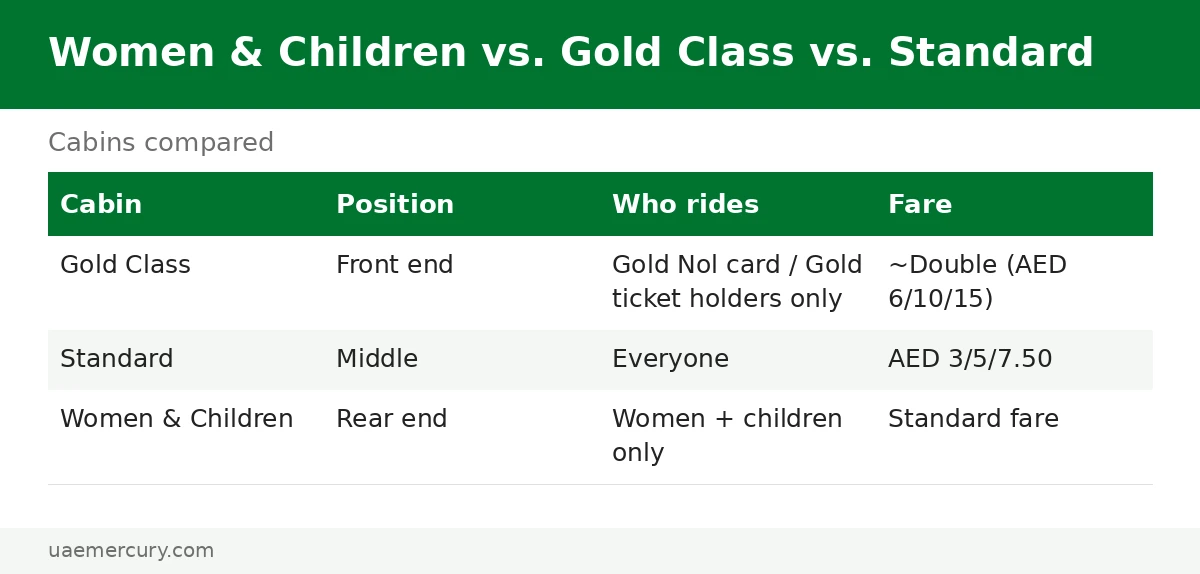 Women & Children vs. Gold Class vs. Standard

Cabins compared

| Cabin | Position | Who rides | Fare |
|---|---|---|---|
| Gold Class | Front end | Gold Nol card / Gold ticket holders only | ~Double (AED 6/10/15) |
| Standard | Middle | Everyone | AED 3/5/7.50 |
| Women & Children | Rear end | Women + children only | Standard fare |

uaemercury.com